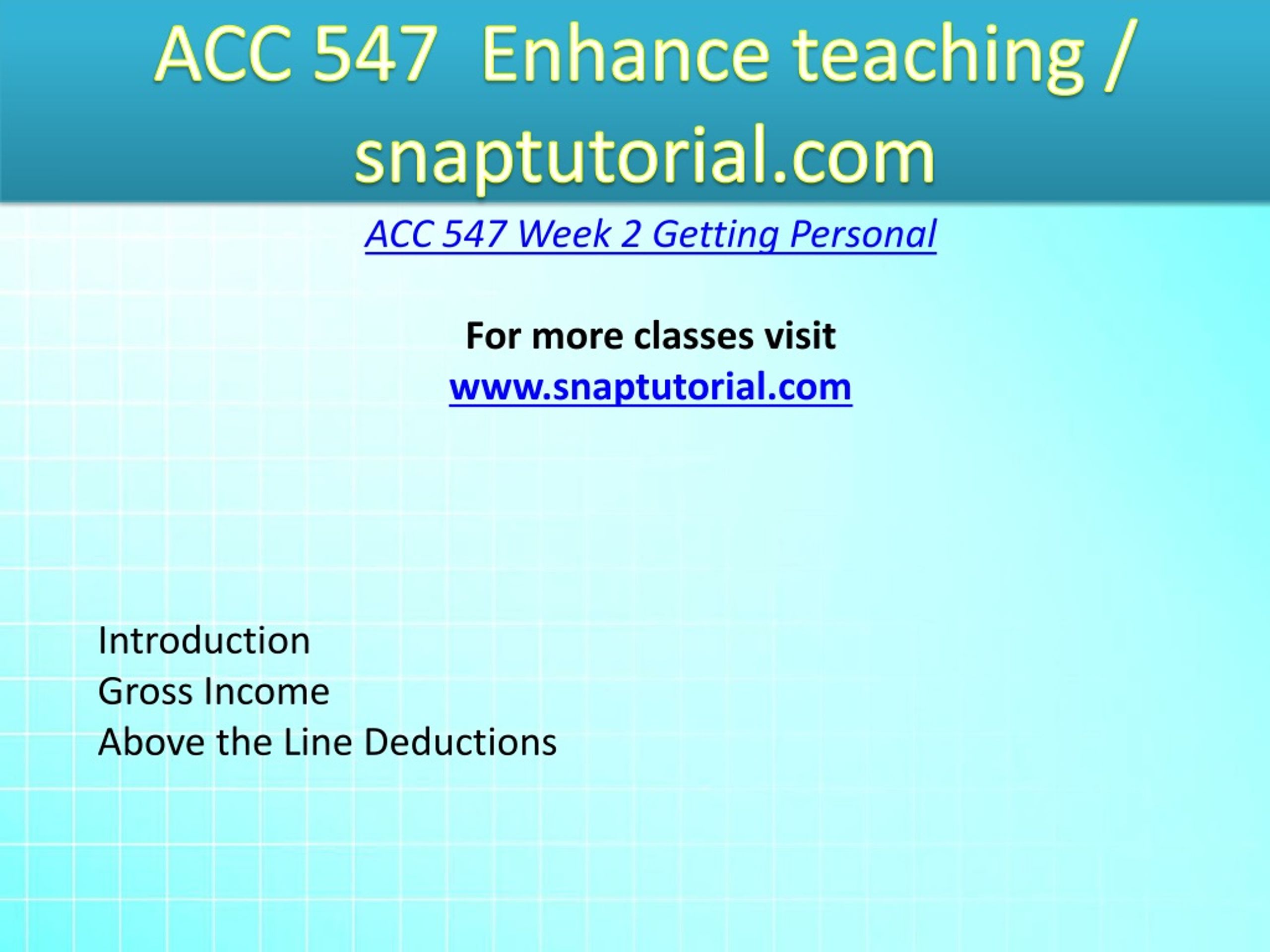 ACC 547 Enhance teaching / snaptutorial.com

ACC 547 Week 2 Getting Personal

For more classes visit
www.snaptutorial.com

Introduction
Gross Income
Above the Line Deductions